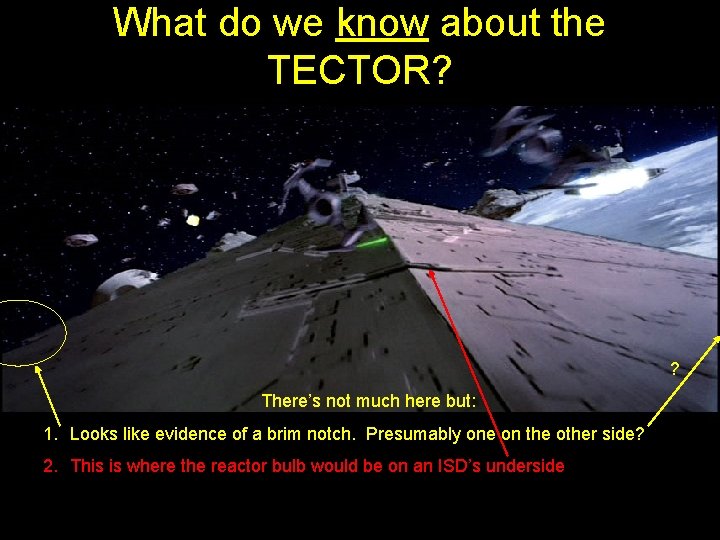 What do we know about the TECTOR?

?

There's not much here but:

1. Looks like evidence of a brim notch. Presumably one on the other side?

2. This is where the reactor bulb would be on an ISD's underside